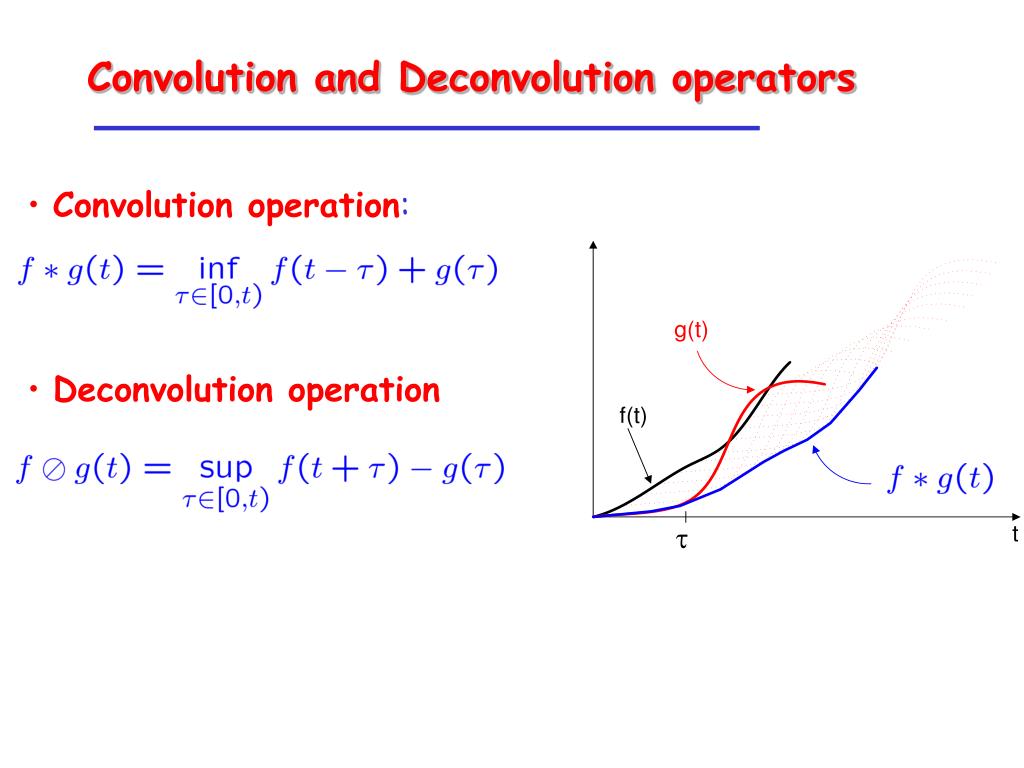 Convolution and Deconvolution operators

• Convolution operation:

$f * g(t) = \inf_{\tau \in [0,t)} f(t-\tau) + g(\tau)$

• Deconvolution operation

$f \oslash g(t) = \sup_{\tau \in [0,t)} f(t+\tau) - g(\tau)$

g(t)

f(t)

$f * g(t)$

$\tau$

t